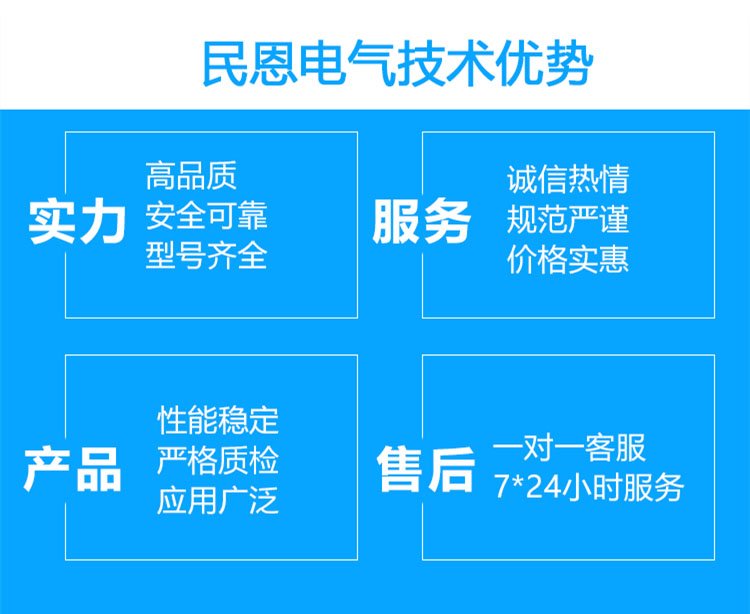 民恩电气技术优势

实力
高品质
安全可靠
型号齐全

服务
诚信热情
规范严谨
价格实惠

产品
性能稳定
严格质检
应用广泛

售后
一对一客服
7*24小时服务